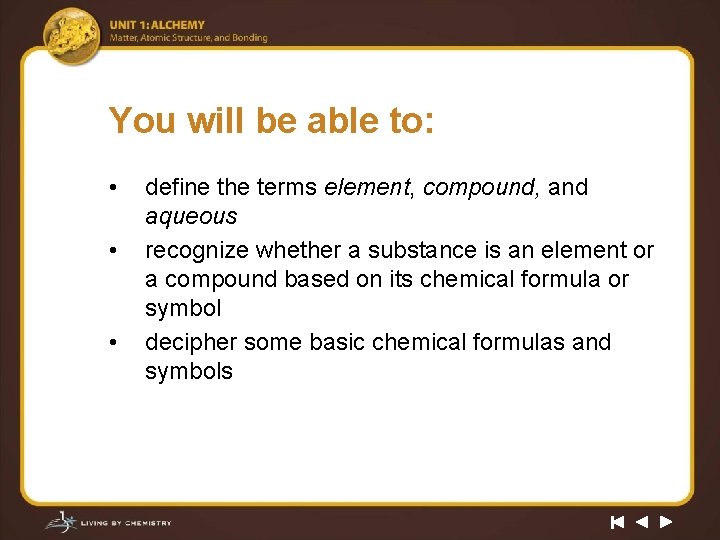 UNIT 1: ALCHEMY
Matter, Atomic Structure, and Bonding

You will be able to:

• define the terms element, compound, and aqueous
• recognize whether a substance is an element or a compound based on its chemical formula or symbol
• decipher some basic chemical formulas and symbols

LIVING BY CHEMISTRY